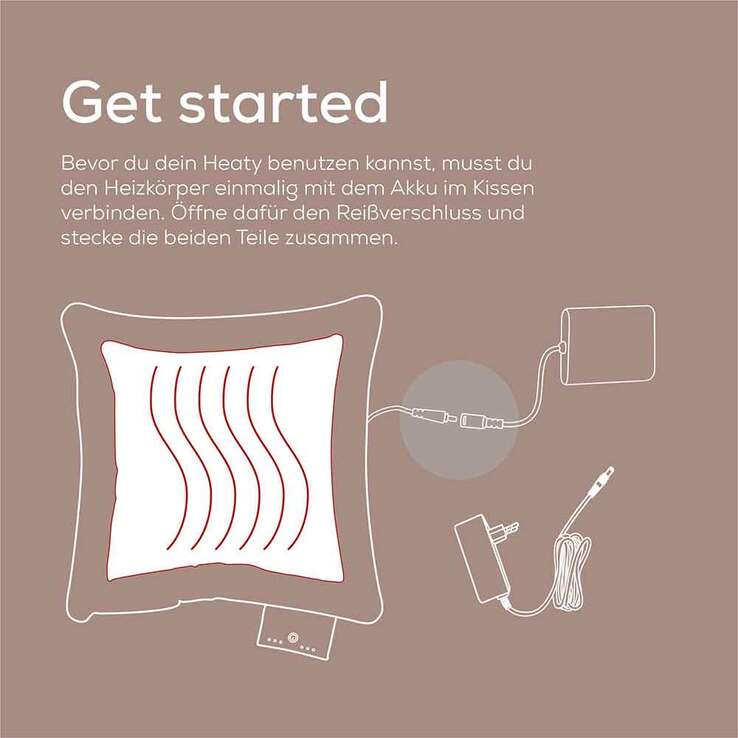 Get started

Bevor du dein Heaty benutzen kannst, musst du den Heizkörper einmalig mit dem Akku im Kissen verbinden. Öffne dafür den Reißverschluss und stecke die beiden Teile zusammen.